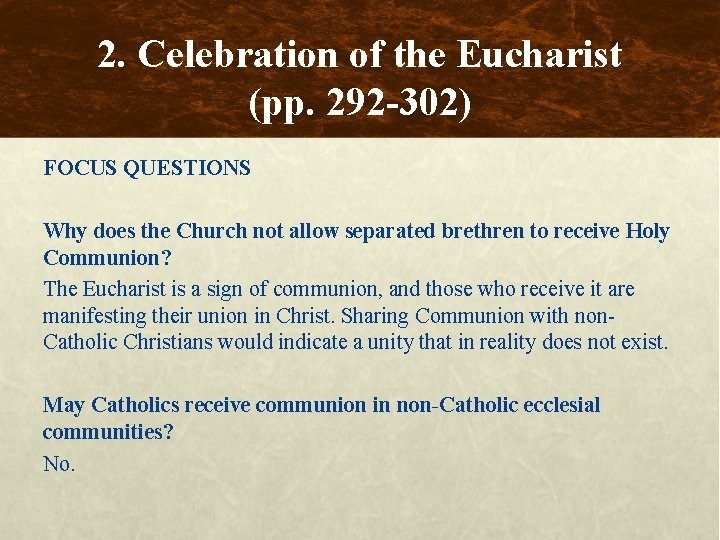 2. Celebration of the Eucharist (pp. 292-302)

FOCUS QUESTIONS

Why does the Church not allow separated brethren to receive Holy Communion?

The Eucharist is a sign of communion, and those who receive it are manifesting their union in Christ. Sharing Communion with non-Catholic Christians would indicate a unity that in reality does not exist.

May Catholics receive communion in non-Catholic ecclesial communities?

No.